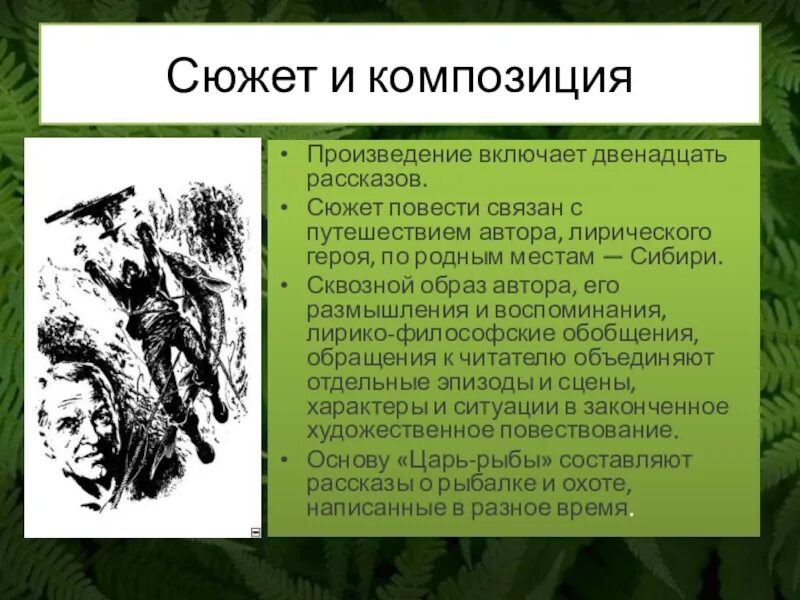 Сюжет и композиция

• Произведение включает двенадцать рассказов.
• Сюжет повести связан с путешествием автора, лирического героя, по родным местам — Сибири.
• Сквозной образ автора, его размышления и воспоминания, лирико-философские обобщения, обращения к читателю объединяют отдельные эпизоды и сцены, характеры и ситуации в законченное художественное повествование.
• Основу «Царь-рыбы» составляют рассказы о рыбалке и охоте, написанные в разное время.